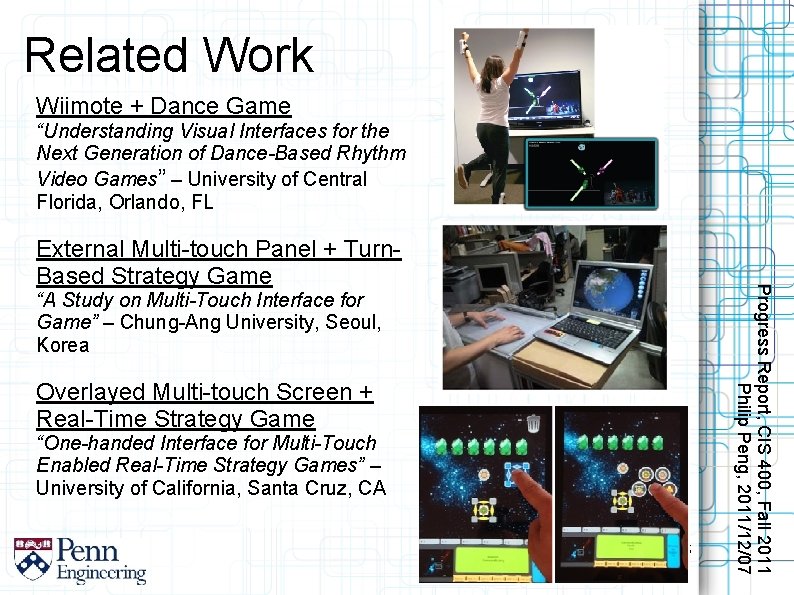 Related Work

Wiimote + Dance Game
"Understanding Visual Interfaces for the Next Generation of Dance-Based Rhythm Video Games" – University of Central Florida, Orlando, FL

External Multi-touch Panel + Turn-Based Strategy Game
"A Study on Multi-Touch Interface for Game" – Chung-Ang University, Seoul, Korea

Overlayed Multi-touch Screen + Real-Time Strategy Game
"One-handed Interface for Multi-Touch Enabled Real-Time Strategy Games" – University of California, Santa Cruz, CA

Penn Engineering

Progress Report, CIS 400, Fall 2011
Philip Peng, 2011/12/07